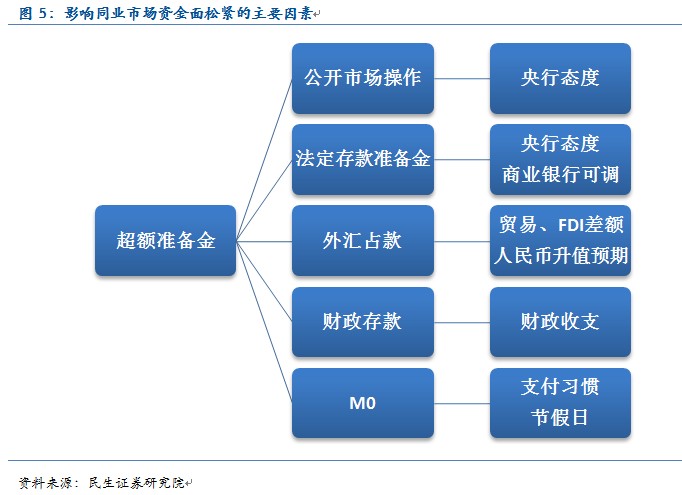 图 5：影响同业市场资金面松紧的主要因素

超额准备金

公开市场操作

央行态度

法定存款准备金

央行态度
商业银行可调

外汇占款

贸易、FDI差额
人民币升值预期

财政存款

财政收支

M0

支付习惯
节假日

资料来源：民生证券研究院